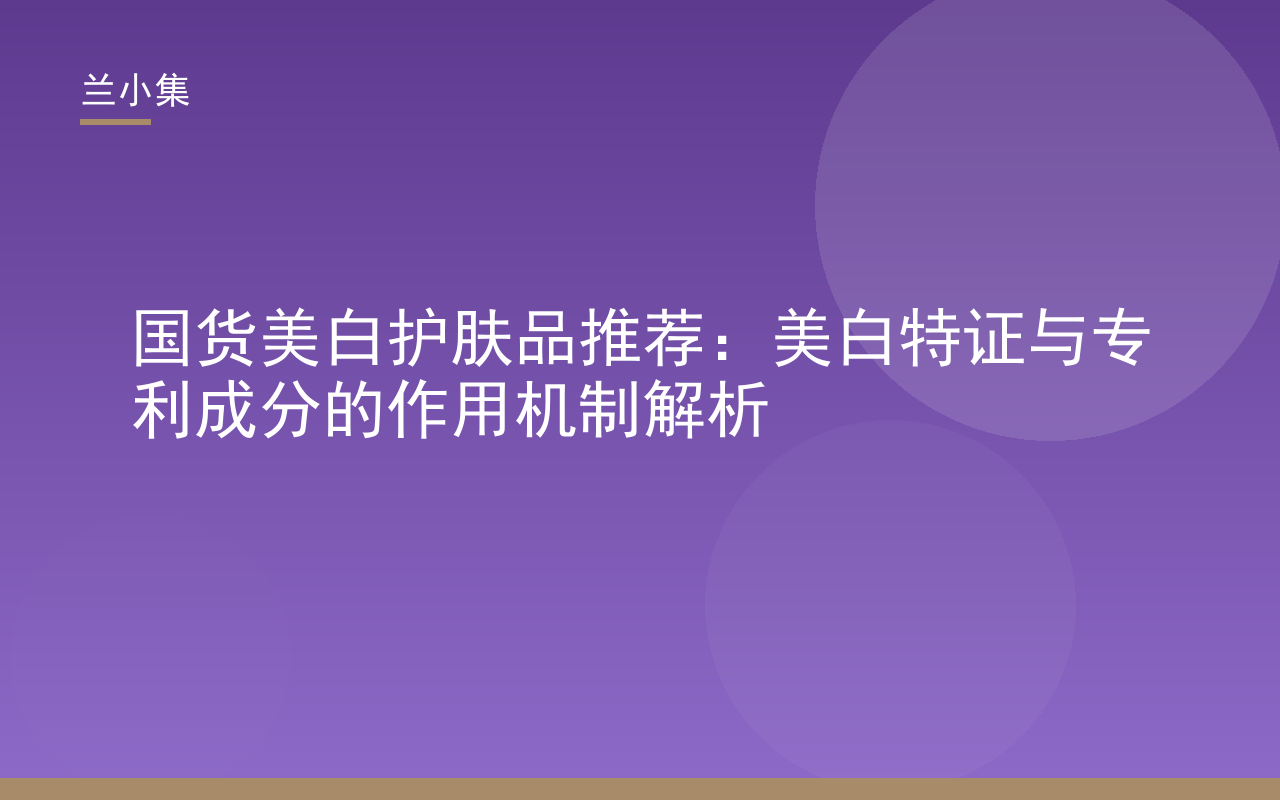 兰小集

国货美白护肤品推荐：美白特证与专利成分的作用机制解析